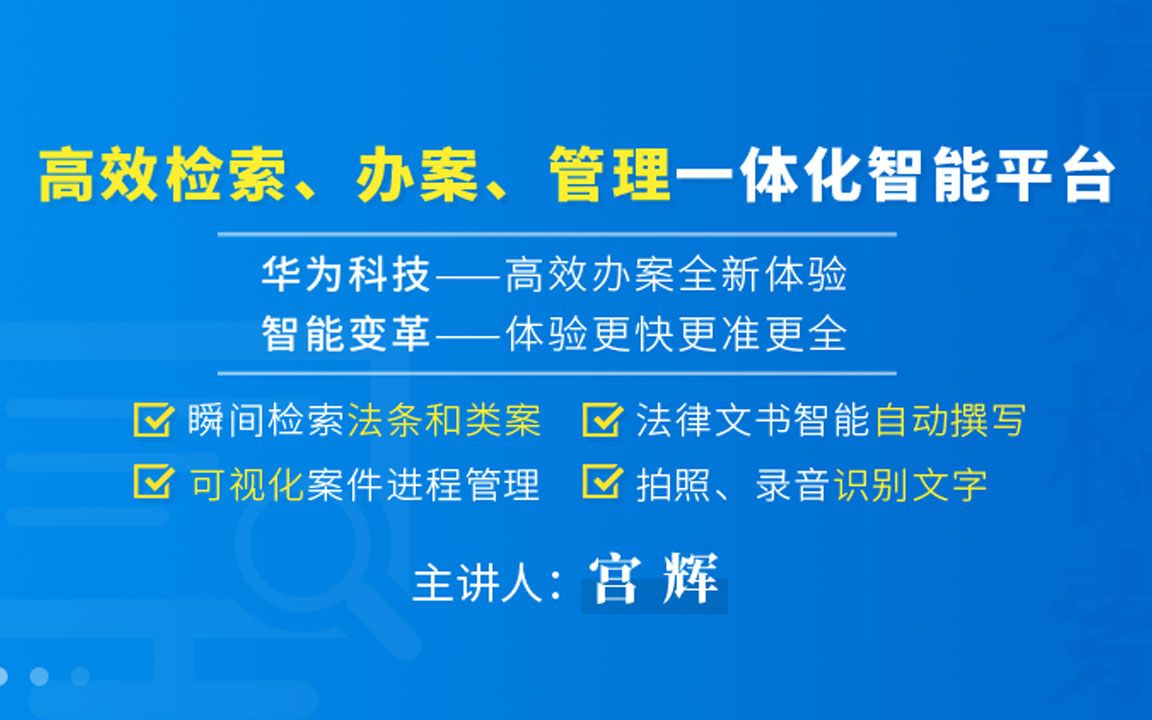 高效检索、办案、管理一体化智能平台

华为科技——高效办案全新体验
智能变革——体验更快更准更全

瞬间检索法条和类案
法律文书智能自动撰写
可视化案件进程管理
拍照、录音识别文字

主讲人：宫辉